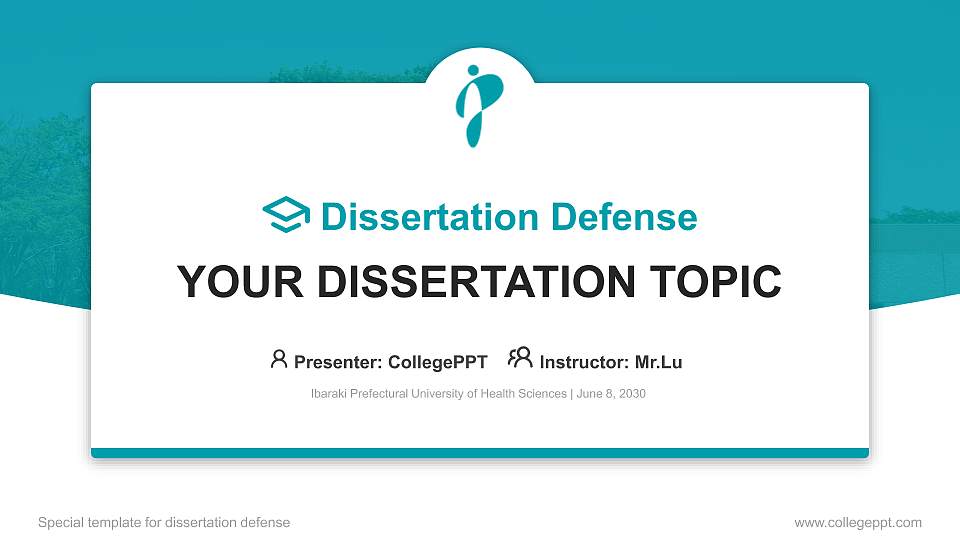 Dissertation Defense

YOUR DISSERTATION TOPIC

Presenter: CollegePPT Instructor: Mr.Lu

Ibaraki Prefectural University of Health Sciences | June 8, 2030

Special template for dissertation defense

www.collegeppt.com